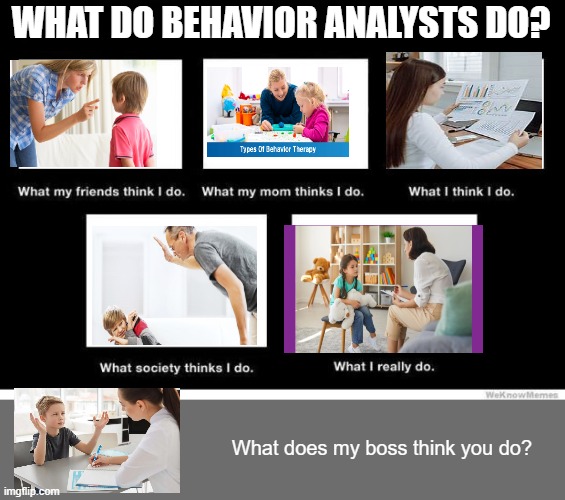 WHAT DO BEHAVIOR ANALYSTS DO?

Types Of Behavior Therapy

What my friends think I do.

What my mom thinks I do.

What I think I do.

What society thinks I do.

What I really do.

WeKnowMemes

What does my boss think you do?

imgflip.com